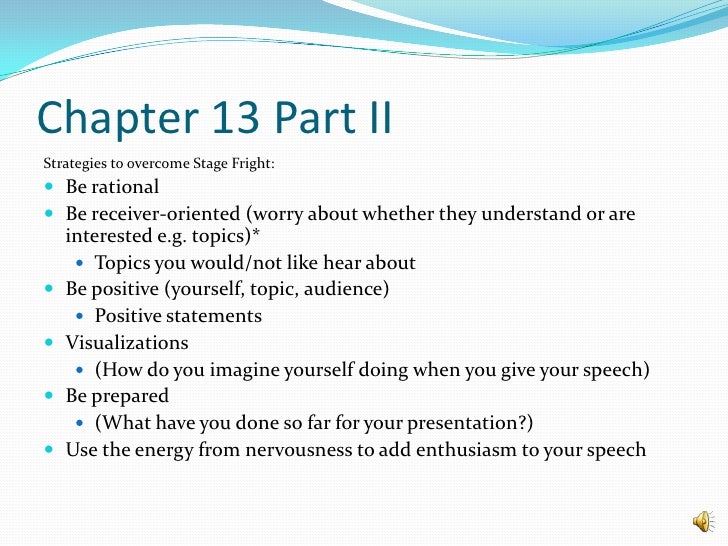 Chapter 13 Part II

Strategies to overcome Stage Fright:

- Be rational
- Be receiver-oriented (worry about whether they understand or are interested e.g. topics)*
  - Topics you would/not like hear about
- Be positive (yourself, topic, audience)
  - Positive statements
- Visualizations
  - (How do you imagine yourself doing when you give your speech)
- Be prepared
  - (What have you done so far for your presentation?)
- Use the energy from nervousness to add enthusiasm to your speech